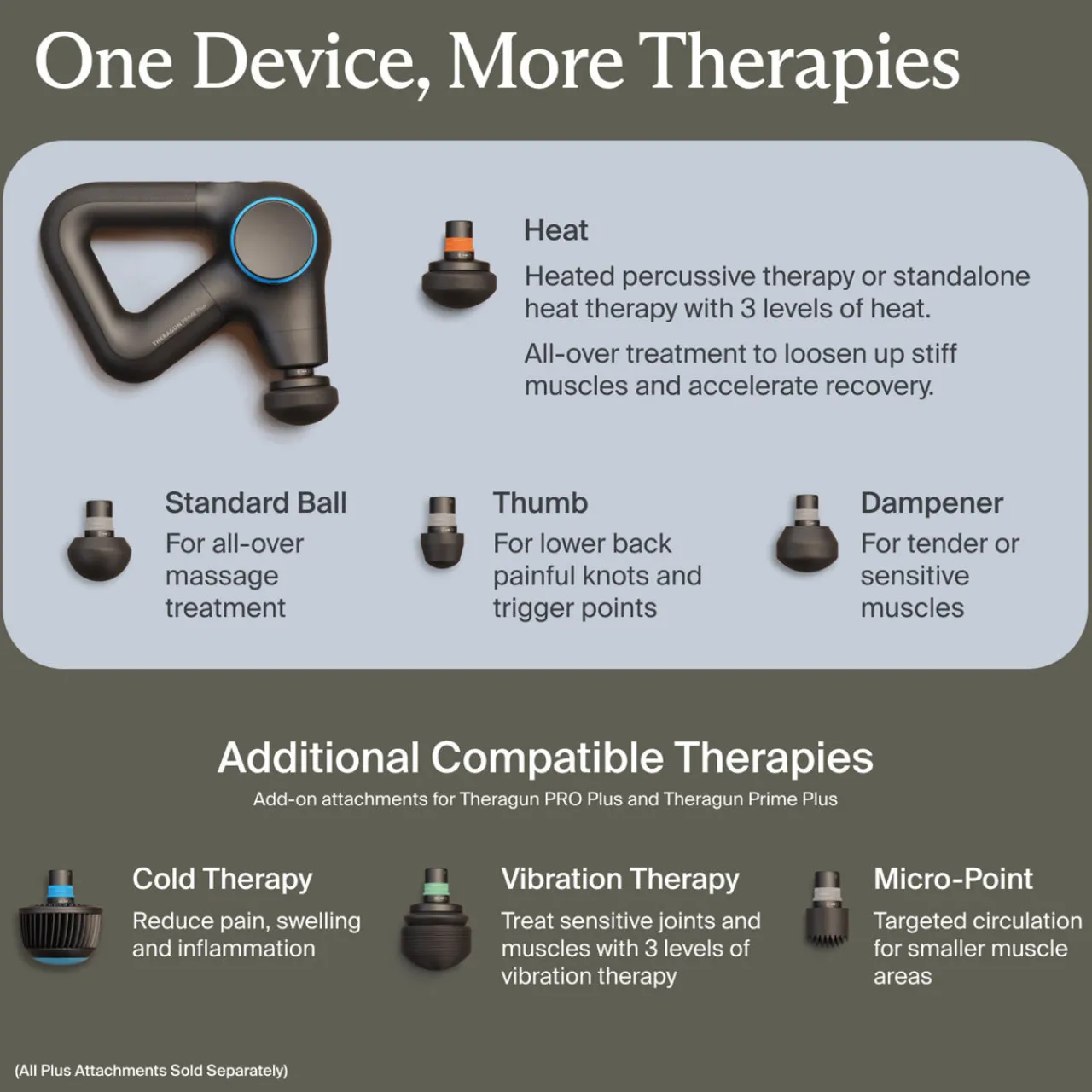 One Device, More Therapies

THERAGUN PRIME Plus

Heat

Heated percussive therapy or standalone heat therapy with 3 levels of heat.

All-over treatment to loosen up stiff muscles and accelerate recovery.

Standard Ball

For all-over massage treatment

Thumb

For lower back painful knots and trigger points

Dampener

For tender or sensitive muscles

Additional Compatible Therapies

Add-on attachments for Theragun PRO Plus and Theragun Prime Plus

Cold Therapy

Reduce pain, swelling and inflammation

Vibration Therapy

Treat sensitive joints and muscles with 3 levels of vibration therapy

Micro-Point

Targeted circulation for smaller muscle areas

(All Plus Attachments Sold Separately)